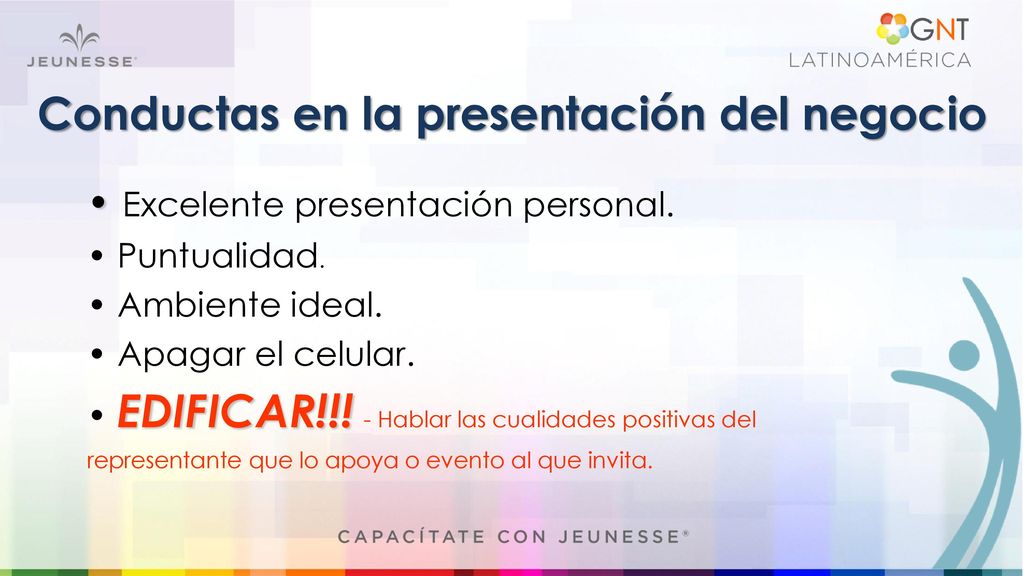 JEUNESSE®

GNT
LATINOAMÉRICA

Conductas en la presentación del negocio

• Excelente presentación personal.
• Puntualidad.
• Ambiente ideal.
• Apagar el celular.
• EDIFICAR!!! - Hablar las cualidades positivas del representante que lo apoya o evento al que invita.

CAPACÍTATE CON JEUNESSE®